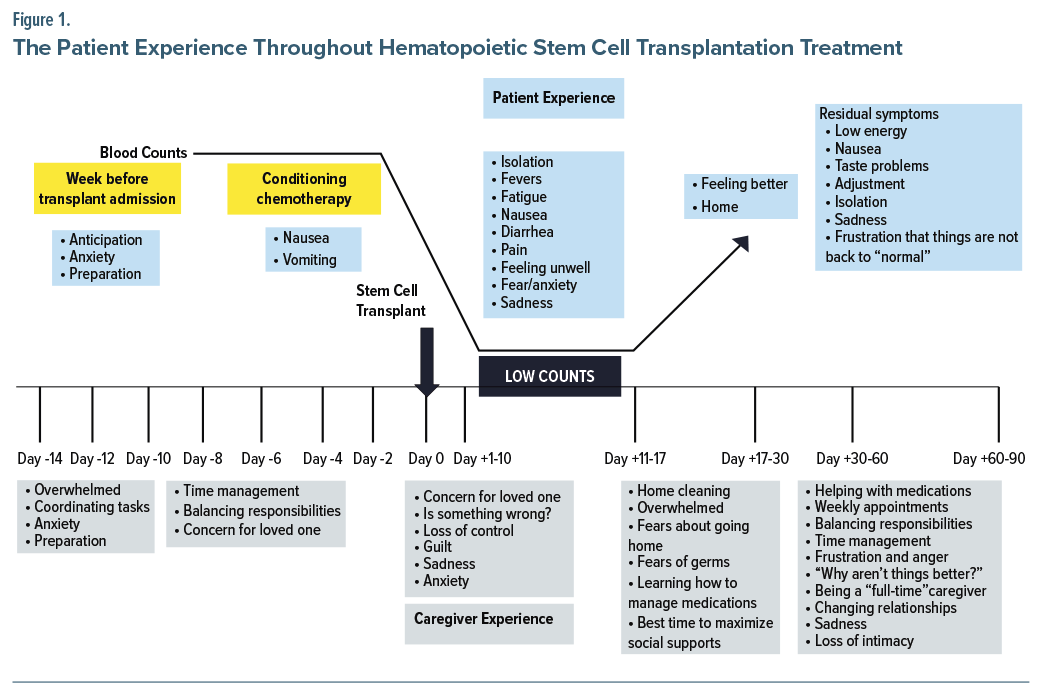 Figure 1.
The Patient Experience Throughout Hematopoietic Stem Cell Transplantation Treatment

Patient Experience

Blood Counts

Week before transplant admission

• Anticipation
• Anxiety
• Preparation

Conditioning chemotherapy

• Nausea
• Vomiting

Stem Cell Transplant

• Isolation
• Fevers
• Fatigue
• Nausea
• Diarrhea
• Pain
• Feeling unwell
• Fear/anxiety
• Sadness

LOW COUNTS

• Feeling better
• Home

Residual symptoms
• Low energy
• Nausea
• Taste problems
• Adjustment
• Isolation
• Sadness
• Frustration that things are not back to "normal"

Day -14 Day -12 Day -10 Day -8 Day -6 Day -4 Day -2 Day 0 Day +1-10 Day +11-17 Day +17-30 Day +30-60 Day +60-90

• Overwhelmed
• Coordinating tasks
• Anxiety
• Preparation

• Time management
• Balancing responsibilities
• Concern for loved one

• Concern for loved one
• Is something wrong?
• Loss of control
• Guilt
• Sadness
• Anxiety

Caregiver Experience

• Home cleaning
• Overwhelmed
• Fears about going home
• Fears of germs
• Learning how to manage medications
• Best time to maximize social supports

• Helping with medications
• Weekly appointments
• Balancing responsibilities
• Time management
• Frustration and anger
• "Why aren't things better?"
• Being a "full-time"caregiver
• Changing relationships
• Sadness
• Loss of intimacy